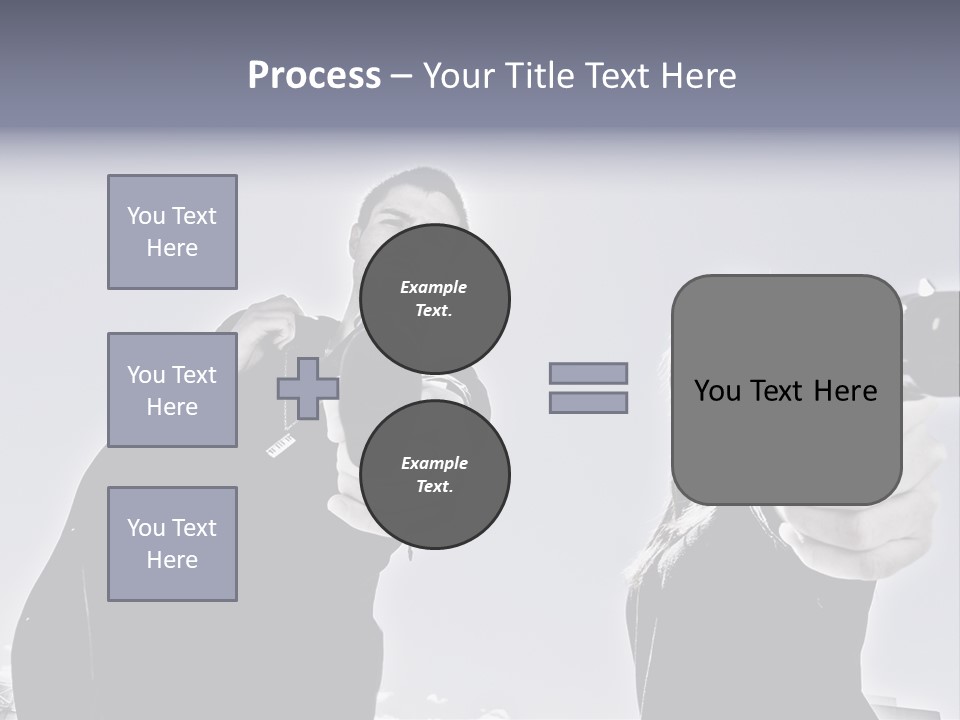 Process – Your Title Text Here

You Text Here

You Text Here

You Text Here

Example Text.

Example Text.

You Text Here